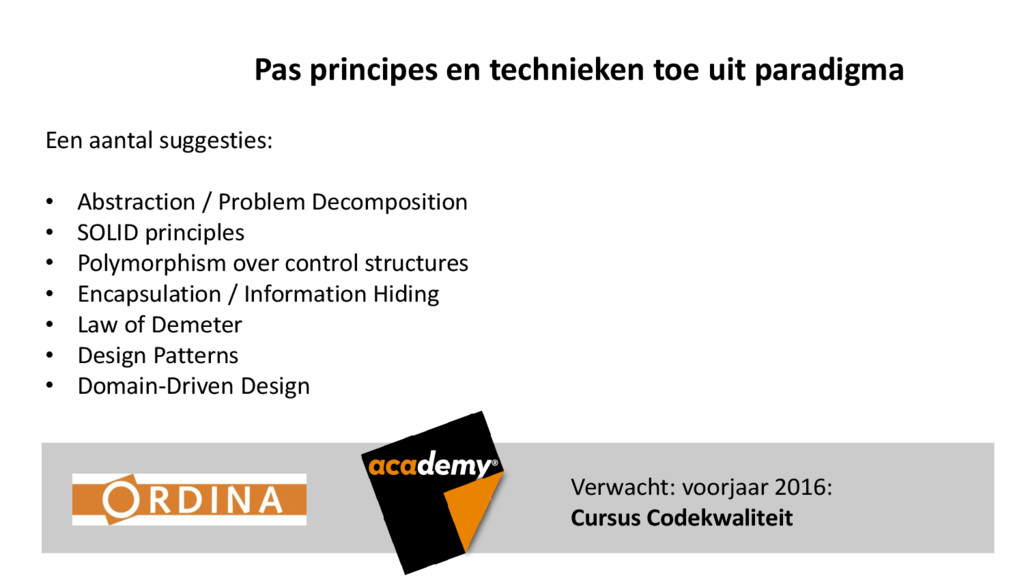 Pas principes en technieken toe uit paradigma

Een aantal suggesties:

• Abstraction / Problem Decomposition
• SOLID principles
• Polymorphism over control structures
• Encapsulation / Information Hiding
• Law of Demeter
• Design Patterns
• Domain-Driven Design

ORDINA

academy®

Verwacht: voorjaar 2016:
Cursus Codekwaliteit